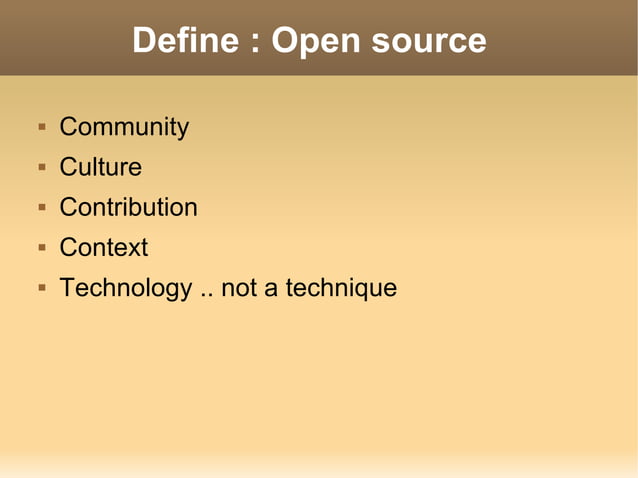 Define : Open source

- Community
- Culture
- Contribution
- Context
- Technology .. not a technique